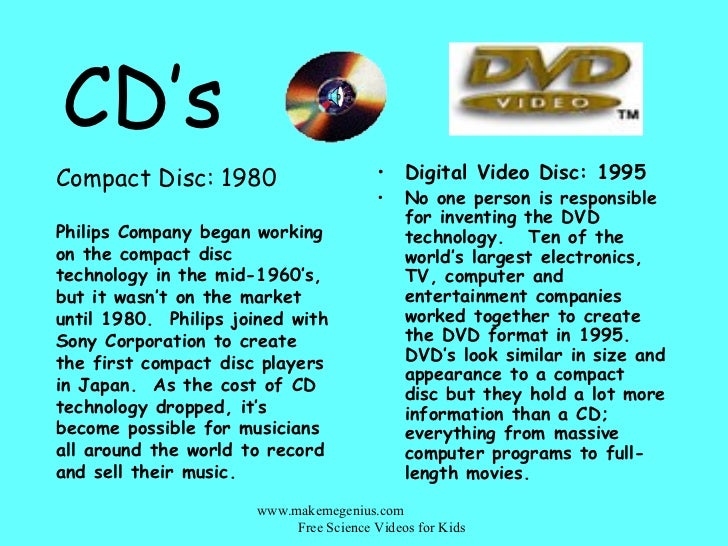 CD's

DVD
VIDEO
TM

Compact Disc: 1980

Philips Company began working on the compact disc technology in the mid-1960's, but it wasn't on the market until 1980. Philips joined with Sony Corporation to create the first compact disc players in Japan. As the cost of CD technology dropped, it's become possible for musicians all around the world to record and sell their music.

• Digital Video Disc: 1995
• No one person is responsible for inventing the DVD technology. Ten of the world's largest electronics, TV, computer and entertainment companies worked together to create the DVD format in 1995. DVD's look similar in size and appearance to a compact disc but they hold a lot more information than a CD; everything from massive computer programs to full-length movies.

www.makemegenius.com
Free Science Videos for Kids